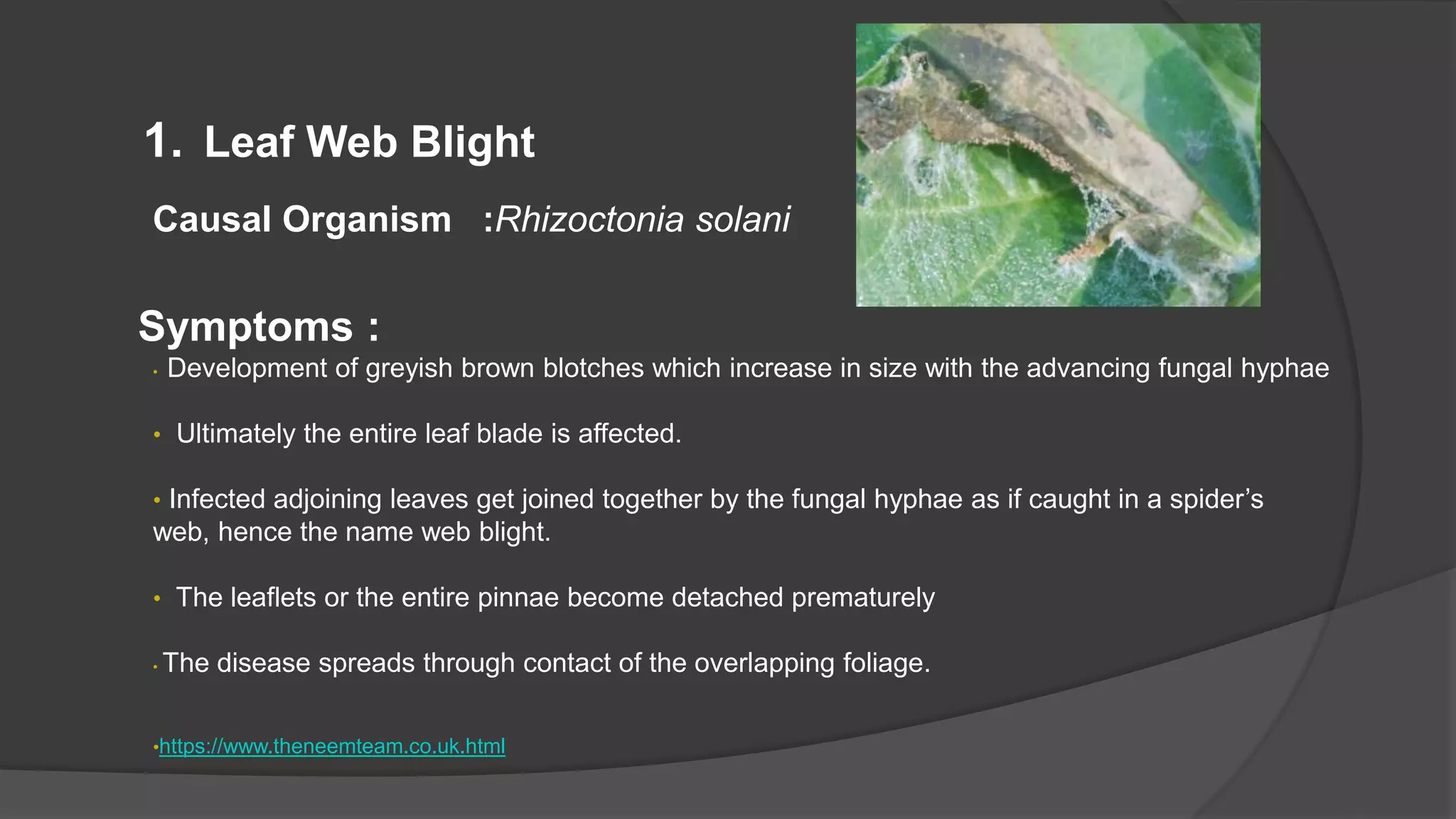 1. Leaf Web Blight

Causal Organism :Rhizoctonia solani

Symptoms :

• Development of greyish brown blotches which increase in size with the advancing fungal hyphae

• Ultimately the entire leaf blade is affected.

• Infected adjoining leaves get joined together by the fungal hyphae as if caught in a spider's web, hence the name web blight.

• The leaflets or the entire pinnae become detached prematurely

• The disease spreads through contact of the overlapping foliage.

•https://www.theneemteam.co.uk.html